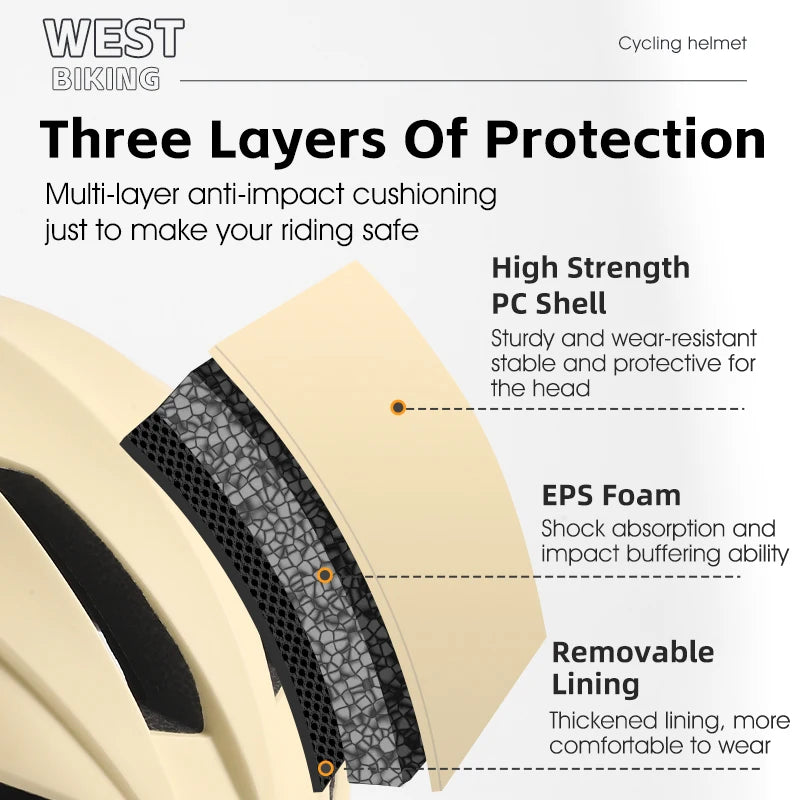 WEST
BIKING

Cycling helmet

Three Layers Of Protection

Multi-layer anti-impact cushioning just to make your riding safe

High Strength PC Shell

Sturdy and wear-resistant stable and protective for the head

EPS Foam

Shock absorption and impact buffering ability

Removable Lining

Thickened lining, more comfortable to wear